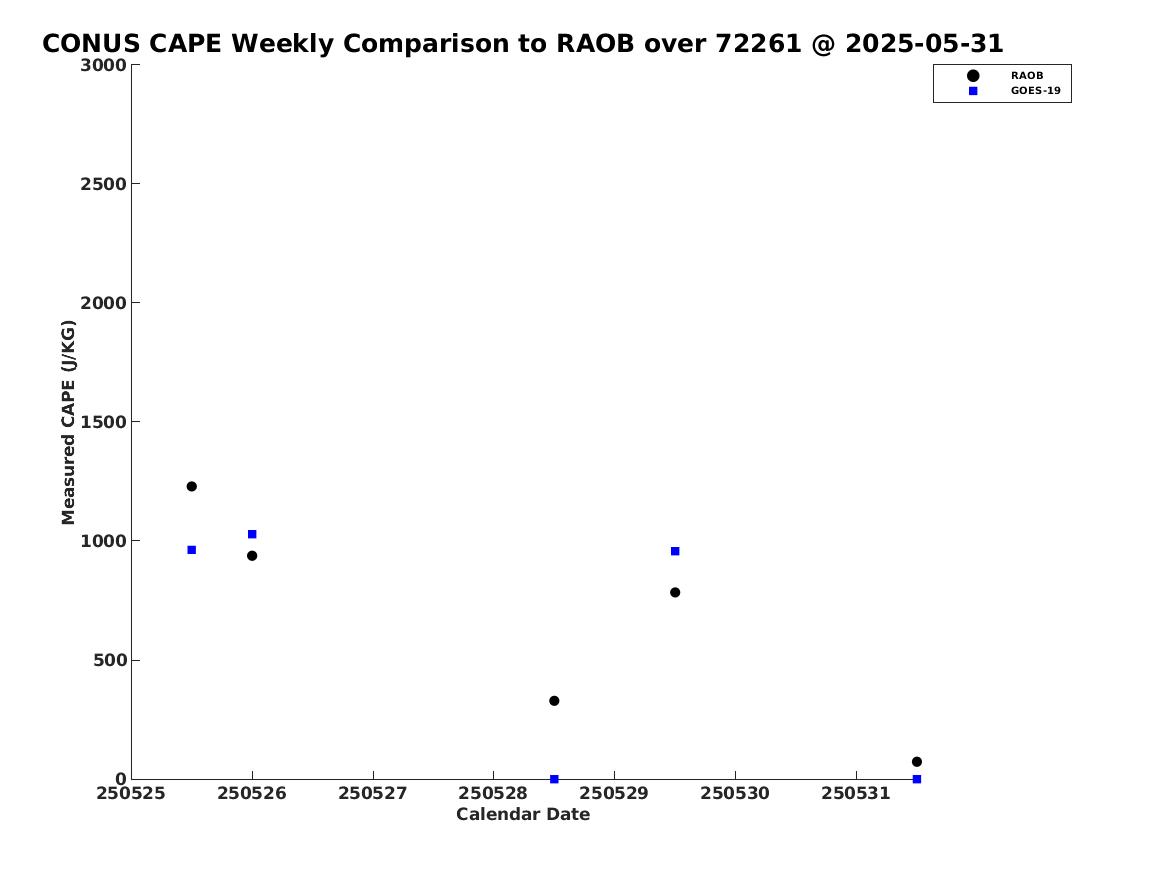 CONUS CAPE Weekly Comparison to RAOB over 72261 @ 2025-05-31

RAOB
GOES-19

Measured CAPE (J/KG)

3000
2500
2000
1500
1000
500
0

250525 250526 250527 250528 250529 250530 250531

Calendar Date